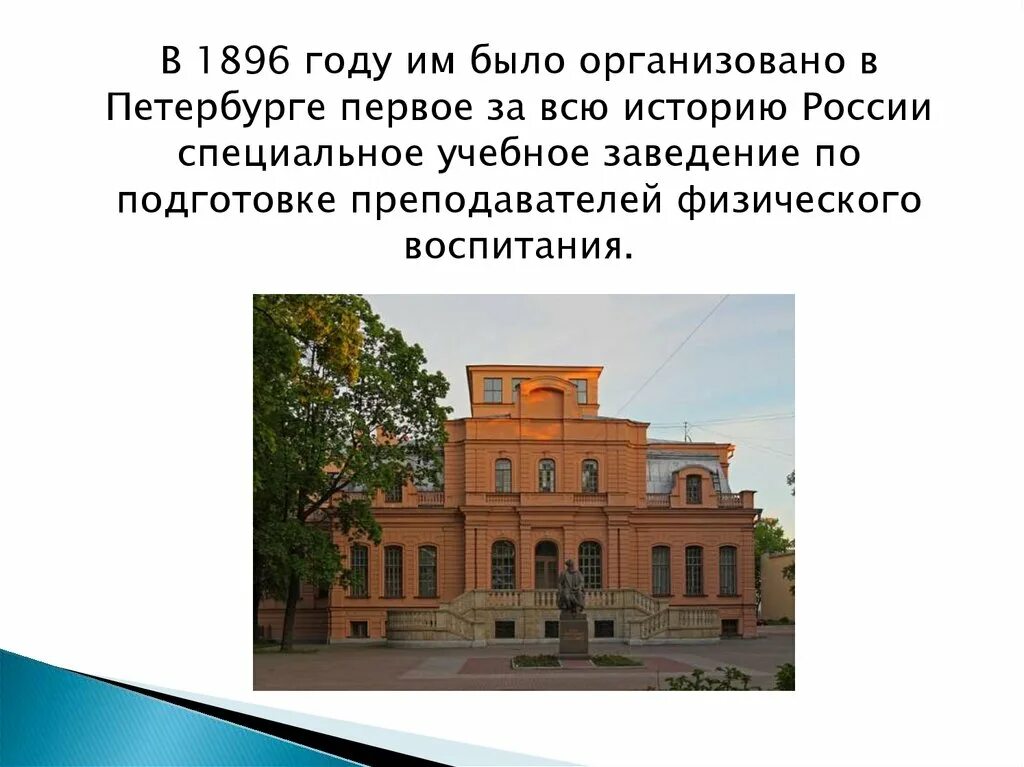 В 1896 году им было организовано в Петербурге первое за всю историю России специальное учебное заведение по подготовке преподавателей физического воспитания.